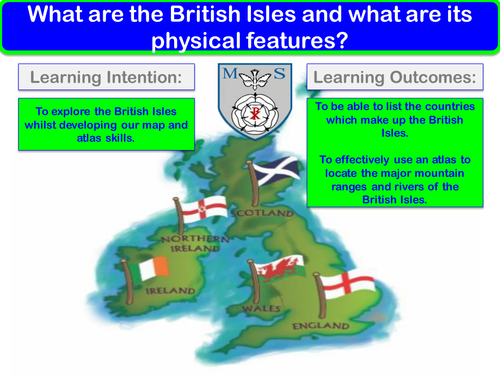 What are the British Isles and what are its physical features?

Learning Intention:

To explore the British Isles whilst developing our map and atlas skills.

M S

Learning Outcomes:

To be able to list the countries which make up the British Isles.

To effectively use an atlas to locate the major mountain ranges and rivers of the British Isles.

SCOTLAND

NORTHERN IRELAND

IRELAND

WALES

ENGLAND